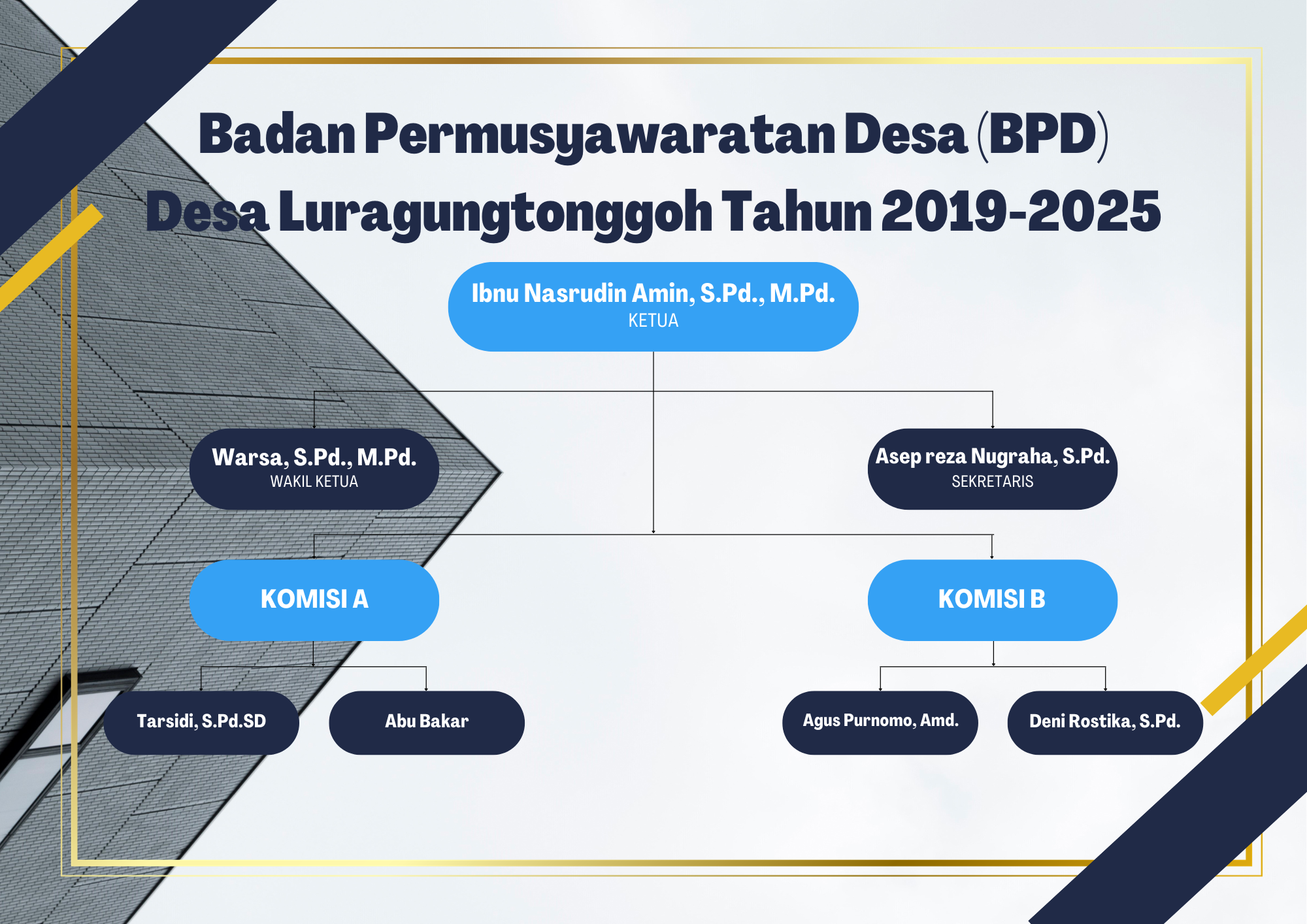 Badan Permusyawaratan Desa (BPD)
Desa Luragungtonggoh Tahun 2019-2025

Ibnu Nasrudin Amin, S.Pd., M.Pd.
KETUA

Warsa, S.Pd., M.Pd.
WAKIL KETUA

Asep reza Nugraha, S.Pd.
SEKRETARIS

KOMISI A

KOMISI B

Tarsidi, S.Pd.SD

Abu Bakar

Agus Purnomo, Amd.

Deni Rostika, S.Pd.